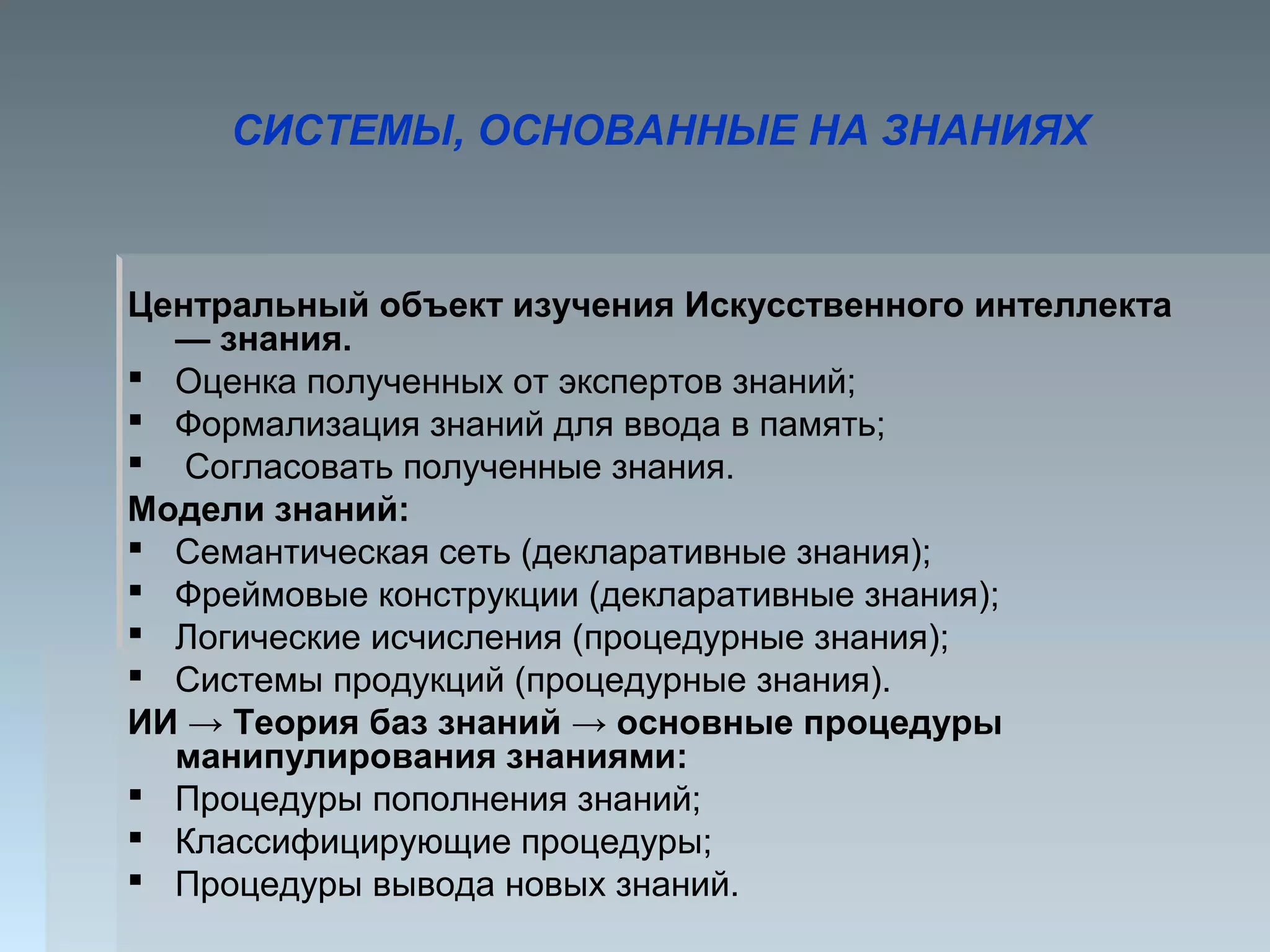 СИСТЕМЫ, ОСНОВАННЫЕ НА ЗНАНИЯХ

Центральный объект изучения Искусственного интеллекта — знания.
▪ Оценка полученных от экспертов знаний;
▪ Формализация знаний для ввода в память;
▪ Согласовать полученные знания.
Модели знаний:
▪ Семантическая сеть (декларативные знания);
▪ Фреймовые конструкции (декларативные знания);
▪ Логические исчисления (процедурные знания);
▪ Системы продукций (процедурные знания).
ИИ → Теория баз знаний → основные процедуры манипулирования знаниями:
▪ Процедуры пополнения знаний;
▪ Классифицирующие процедуры;
▪ Процедуры вывода новых знаний.